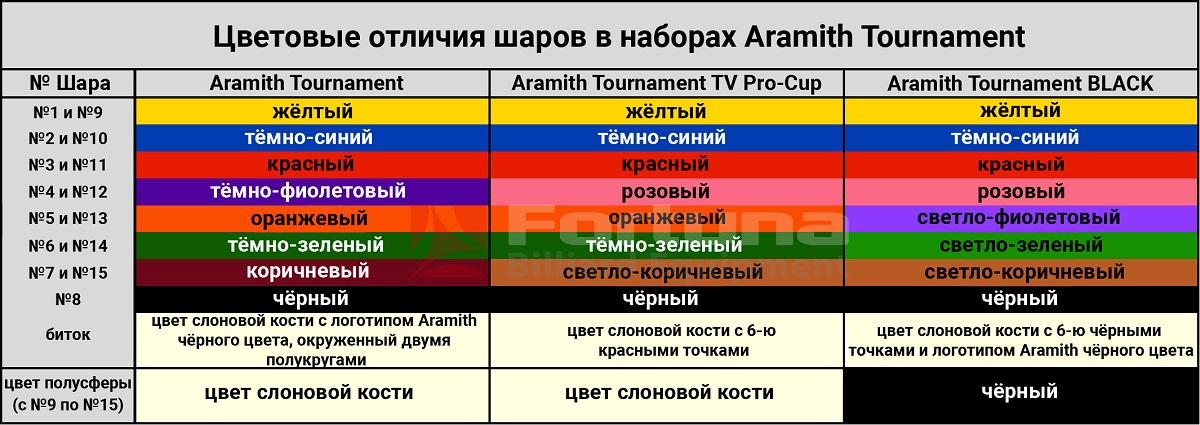 Цветовые отличия шаров в наборах Aramith Tournament

| № Шара | Aramith Tournament | Aramith Tournament TV Pro-Cup | Aramith Tournament BLACK |
|---|---|---|---|
| №1 и №9 | жёлтый | жёлтый | жёлтый |
| №2 и №10 | тёмно-синий | тёмно-синий | тёмно-синий |
| №3 и №11 | красный | красный | красный |
| №4 и №12 | тёмно-фиолетовый | розовый | розовый |
| №5 и №13 | оранжевый | оранжевый | светло-фиолетовый |
| №6 и №14 | тёмно-зеленый | тёмно-зеленый | светло-зеленый |
| №7 и №15 | коричневый | светло-коричневый | светло-коричневый |
| №8 | чёрный | чёрный | чёрный |
| биток | цвет слоновой кости с логотипом Aramith чёрного цвета, окруженный двумя полукругами | цвет слоновой кости с 6-ю красными точками | цвет слоновой кости с 6-ю чёрными точками и логотипом Aramith чёрного цвета |
| цвет полусферы (с №9 по №15) | цвет слоновой кости | цвет слоновой кости | чёрный |

Fortuna Billiard Equipment